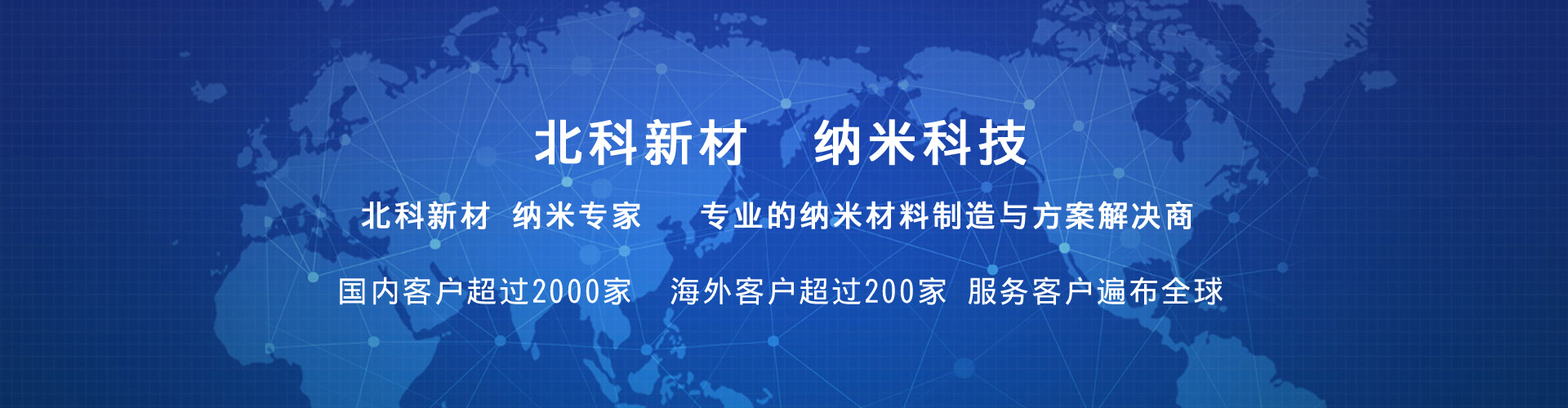 北科新材　纳米科技

北科新材 纳米专家　专业的纳米材料制造与方案解决商

国内客户超过2000家　海外客户超过200家　服务客户遍布全球